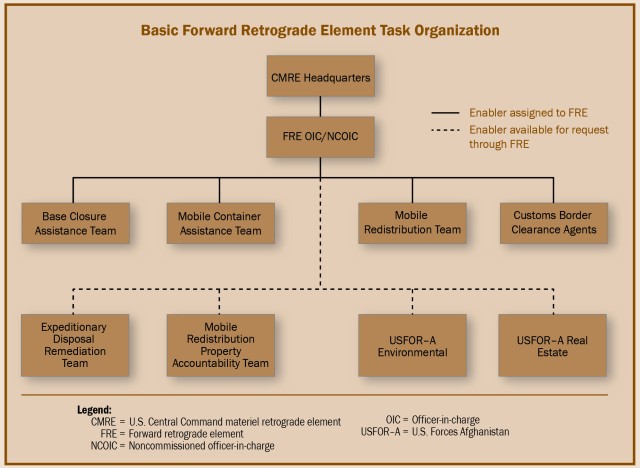 Basic Forward Retrograde Element Task Organization

CMRE Headquarters

FRE OIC/NCOIC

Enabler assigned to FRE

Enabler available for request through FRE

Base Closure Assistance Team

Mobile Container Assistance Team

Mobile Redistribution Team

Customs Border Clearance Agents

Expeditionary Disposal Remediation Team

Mobile Redistribution Property Accountability Team

USFOR–A Environmental

USFOR–A Real Estate

Legend:
CMRE = U.S. Central Command materiel retrograde element
FRE = Forward retrograde element
NCOIC = Noncommissioned officer-in-charge

OIC = Officer-in-charge
USFOR–A = U.S. Forces Afghanistan